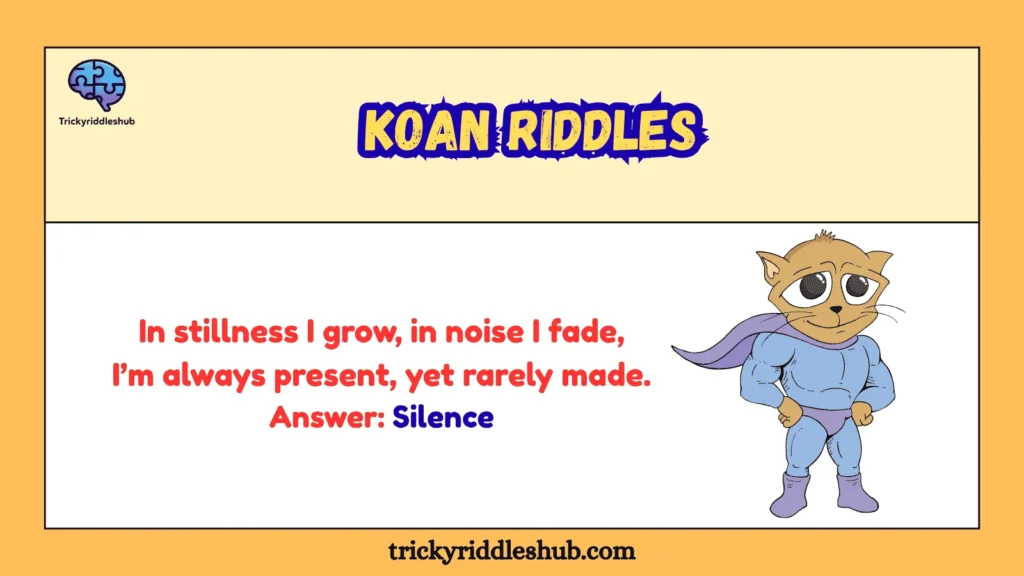 Trickyriddleshub

KOAN RIDDLES

In stillness I grow, in noise I fade,
I'm always present, yet rarely made.
Answer: Silence

trickyriddleshub.com